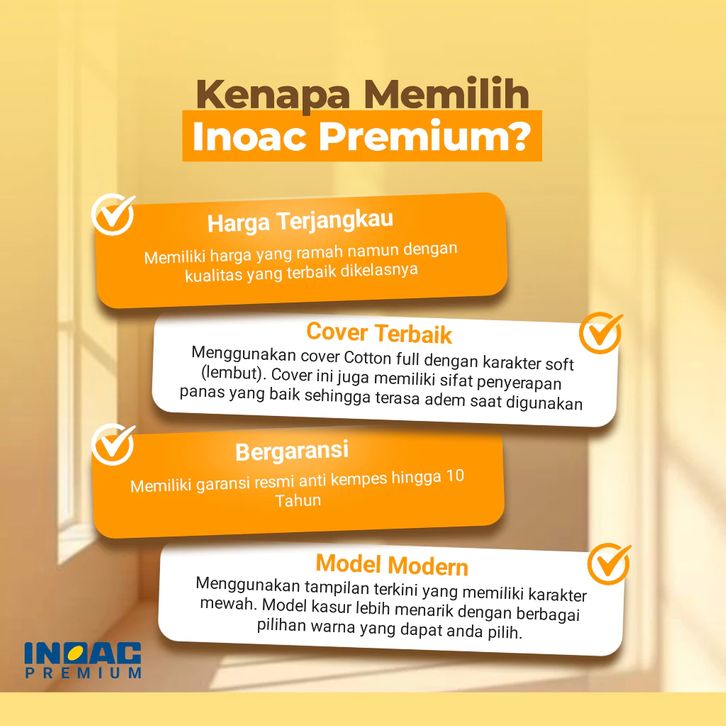 Kenapa Memilih Inoac Premium?

Harga Terjangkau

Memiliki harga yang ramah namun dengan kualitas yang terbaik dikelasnya

Cover Terbaik

Menggunakan cover Cotton full dengan karakter soft (lembut). Cover ini juga memiliki sifat penyerapan panas yang baik sehingga terasa adem saat digunakan

Bergaransi

Memiliki garansi resmi anti kempes hingga 10 Tahun

Model Modern

Menggunakan tampilan terkini yang memiliki karakter mewah. Model kasur lebih menarik dengan berbagai pilihan warna yang dapat anda pilih.

INOAC PREMIUM